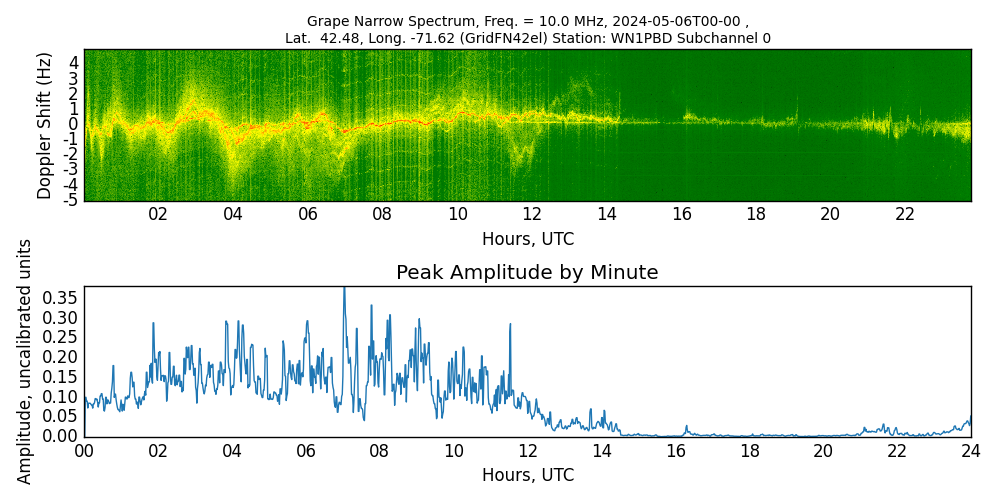 Grape Narrow Spectrum, Freq. = 10.0 MHz, 2024-05-06T00-00 ,
Lat. 42.48, Long. -71.62 (GridFN42el) Station: WN1PBD Subchannel 0

Doppler Shift (Hz)
4
3
2
1
0
-1
-2
-3
-4
-5

02 04 06 08 10 12 14 16 18 20 22
Hours, UTC

Peak Amplitude by Minute

Amplitude, uncalibrated units
0.35
0.30
0.25
0.20
0.15
0.10
0.05
0.00

00 02 04 06 08 10 12 14 16 18 20 22 24
Hours, UTC